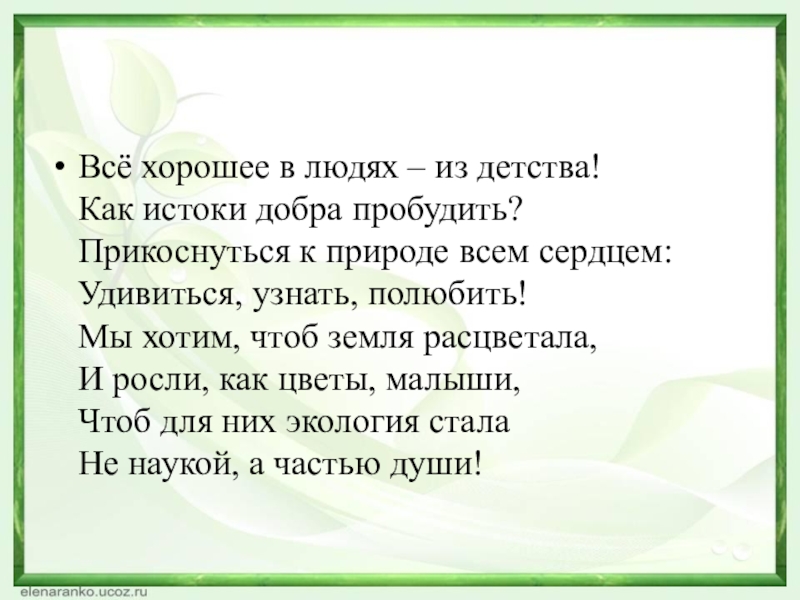 • Всё хорошее в людях – из детства!
Как истоки добра пробудить?
Прикоснуться к природе всем сердцем:
Удивиться, узнать, полюбить!
Мы хотим, чтоб земля расцветала,
И росли, как цветы, малыши,
Чтоб для них экология стала
Не наукой, а частью души!

elenaranko.ucoz.ru